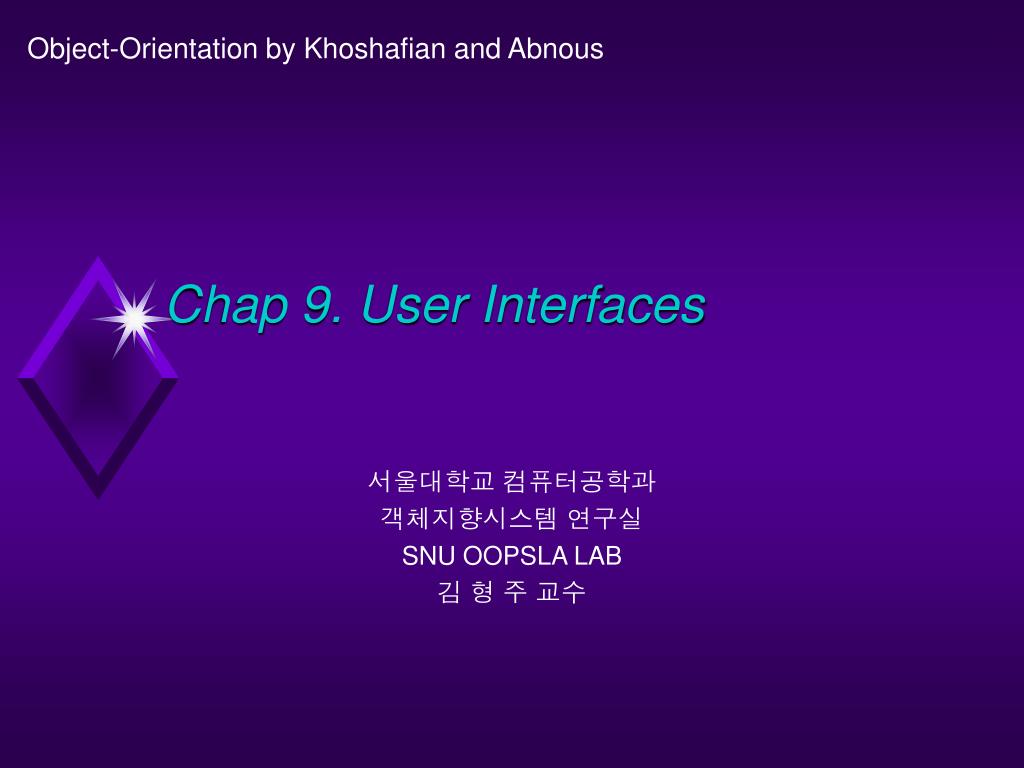 Object-Orientation by Khoshafian and Abnous

Chap 9. User Interfaces

서울대학교 컴퓨터공학과
객체지향시스템 연구실
SNU OOPSLA LAB
김 형 주 교수